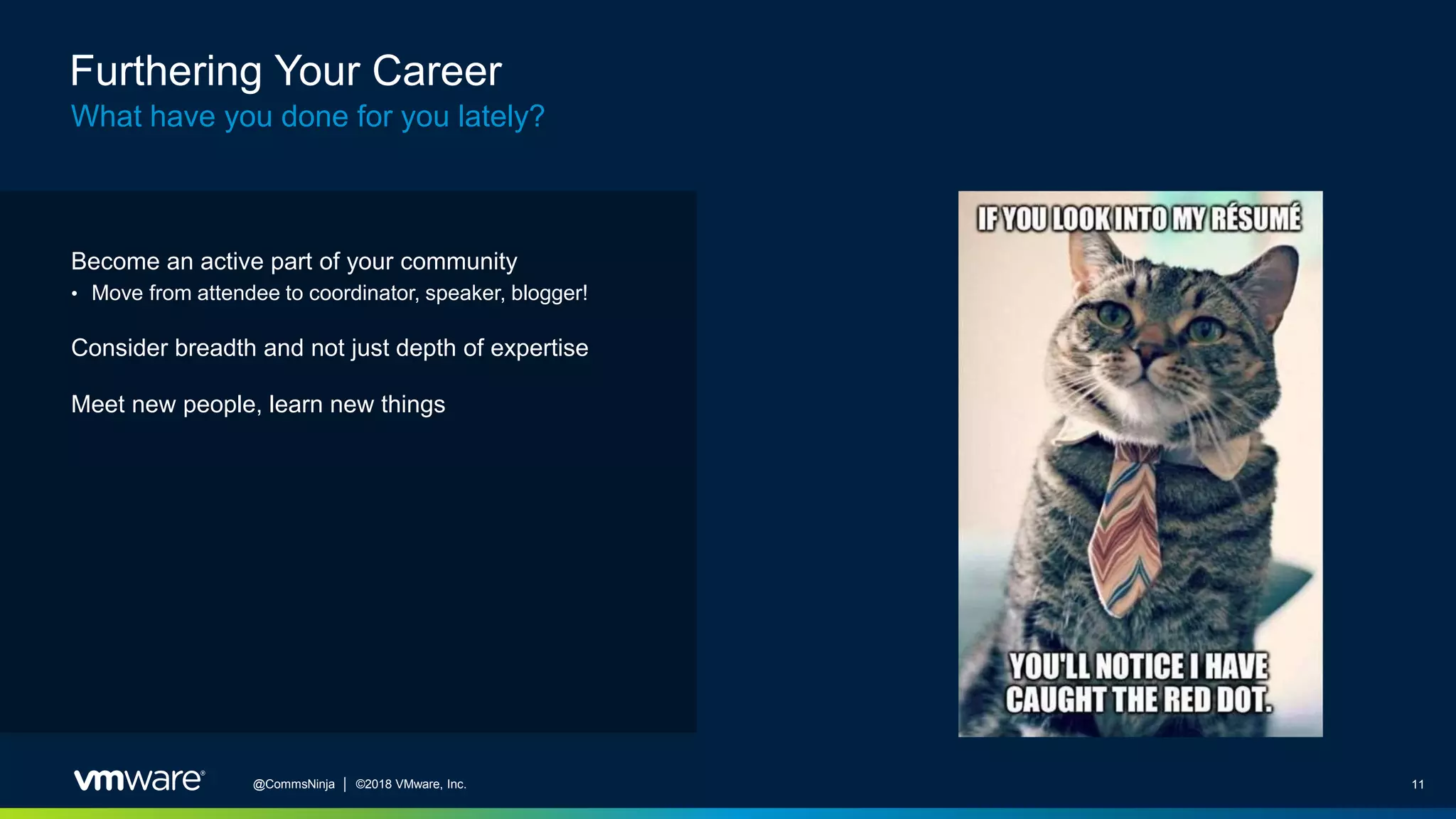 Furthering Your Career
What have you done for you lately?

Become an active part of your community
• Move from attendee to coordinator, speaker, blogger!

Consider breadth and not just depth of expertise

Meet new people, learn new things

IF YOU LOOK INTO MY RÉSUMÉ

YOU'LL NOTICE I HAVE CAUGHT THE RED DOT.

vmware® @CommsNinja | ©2018 VMware, Inc. 11